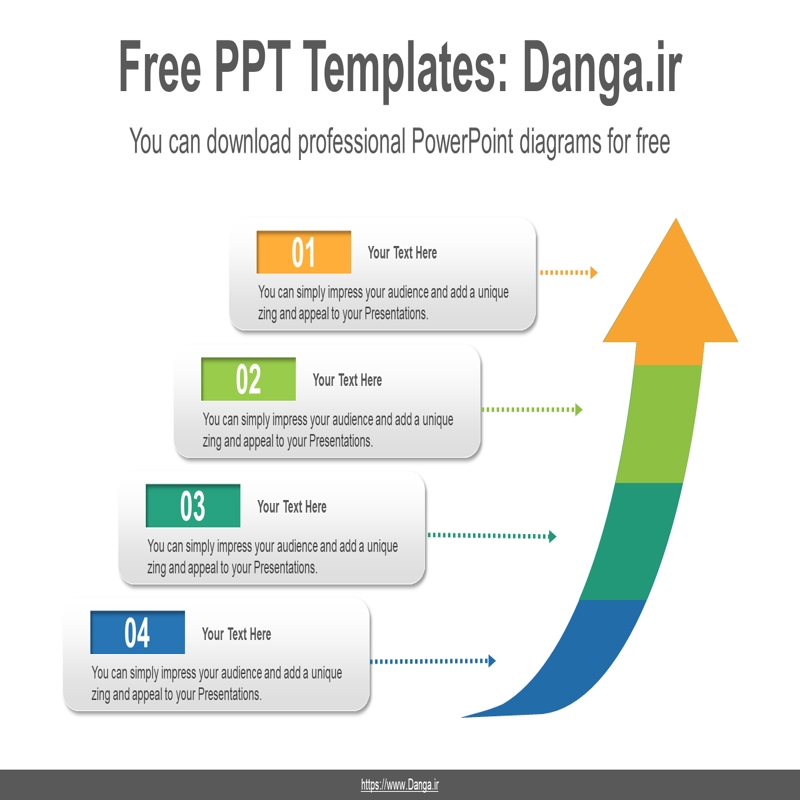 Free PPT Templates: Danga.ir

You can download professional PowerPoint diagrams for free

01 Your Text Here

You can simply impress your audience and add a unique zing and appeal to your Presentations.

02 Your Text Here

You can simply impress your audience and add a unique zing and appeal to your Presentations.

03 Your Text Here

You can simply impress your audience and add a unique zing and appeal to your Presentations.

04 Your Text Here

You can simply impress your audience and add a unique zing and appeal to your Presentations.

https://www.Danga.ir